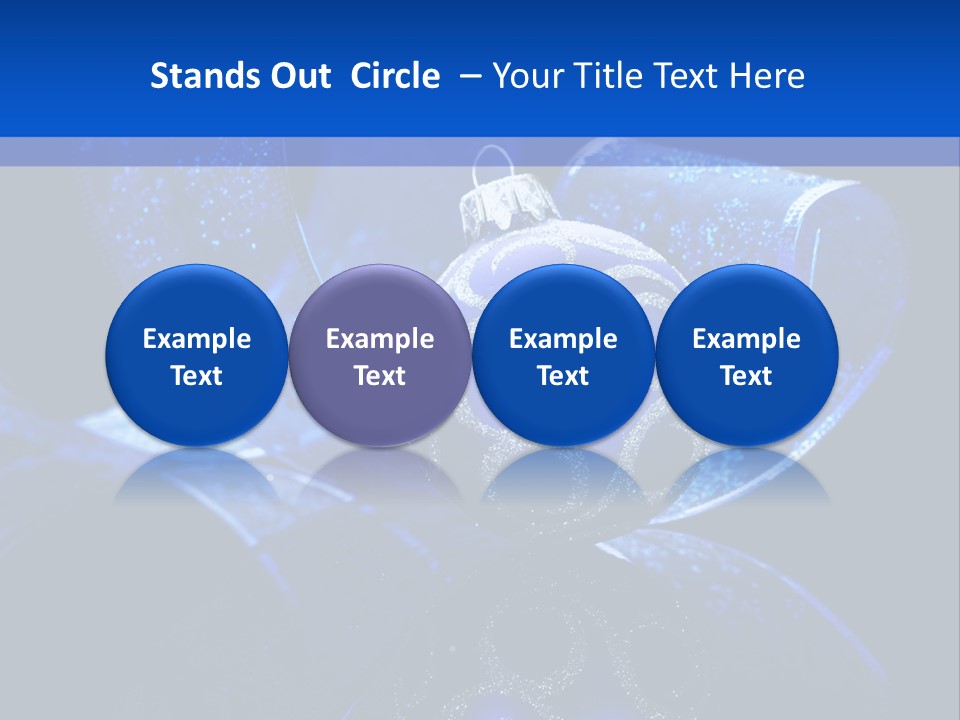 Stands Out Circle – Your Title Text Here

Example Text

Example Text

Example Text

Example Text